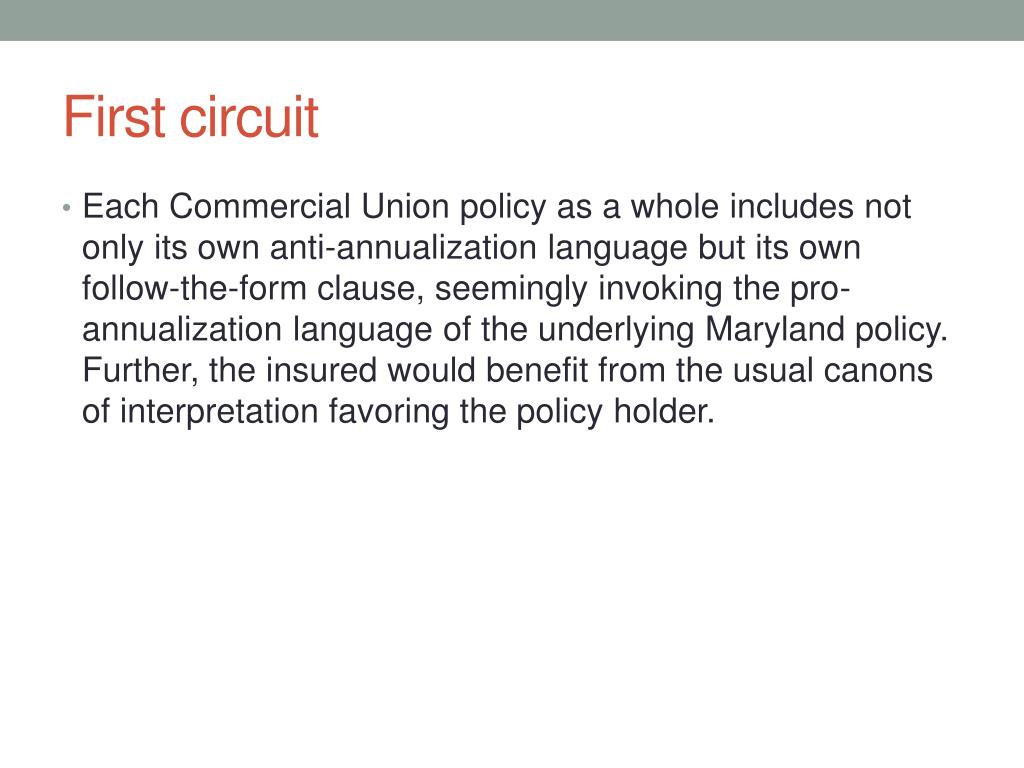 First circuit

• Each Commercial Union policy as a whole includes not only its own anti-annualization language but its own follow-the-form clause, seemingly invoking the pro-annualization language of the underlying Maryland policy. Further, the insured would benefit from the usual canons of interpretation favoring the policy holder.